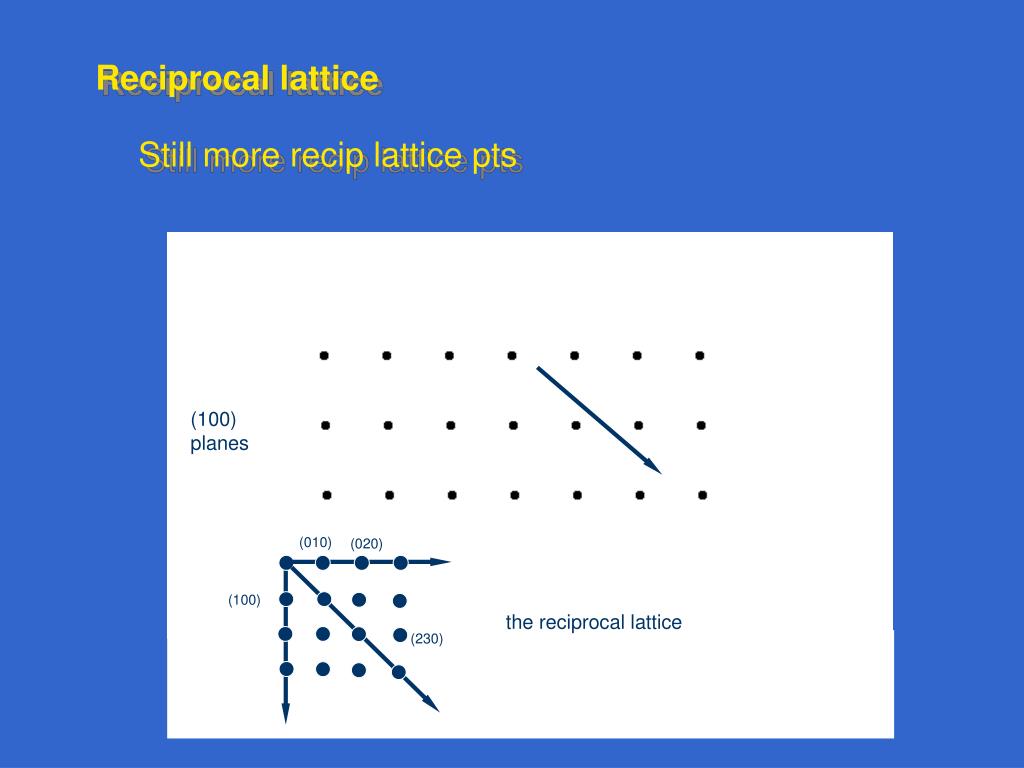 Reciprocal lattice

Still more recip lattice pts

(100) planes

(010) (020)

(100)

(230)

the reciprocal lattice